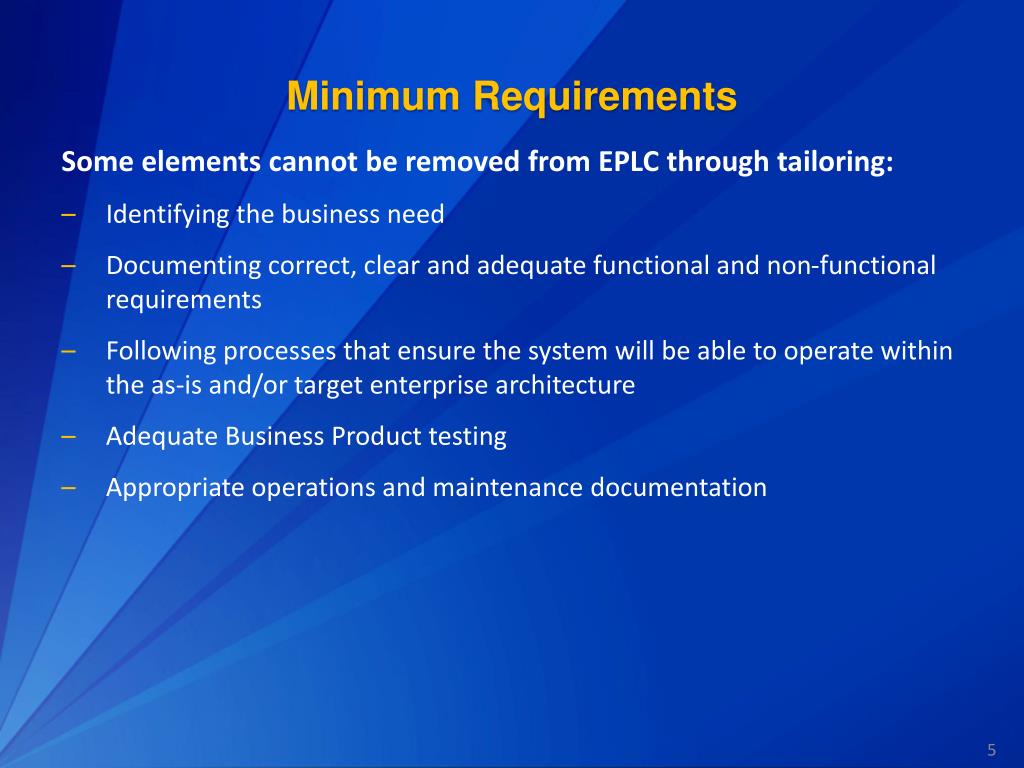 Minimum Requirements

Some elements cannot be removed from EPLC through tailoring:

– Identifying the business need

– Documenting correct, clear and adequate functional and non-functional requirements

– Following processes that ensure the system will be able to operate within the as-is and/or target enterprise architecture

– Adequate Business Product testing

– Appropriate operations and maintenance documentation

5